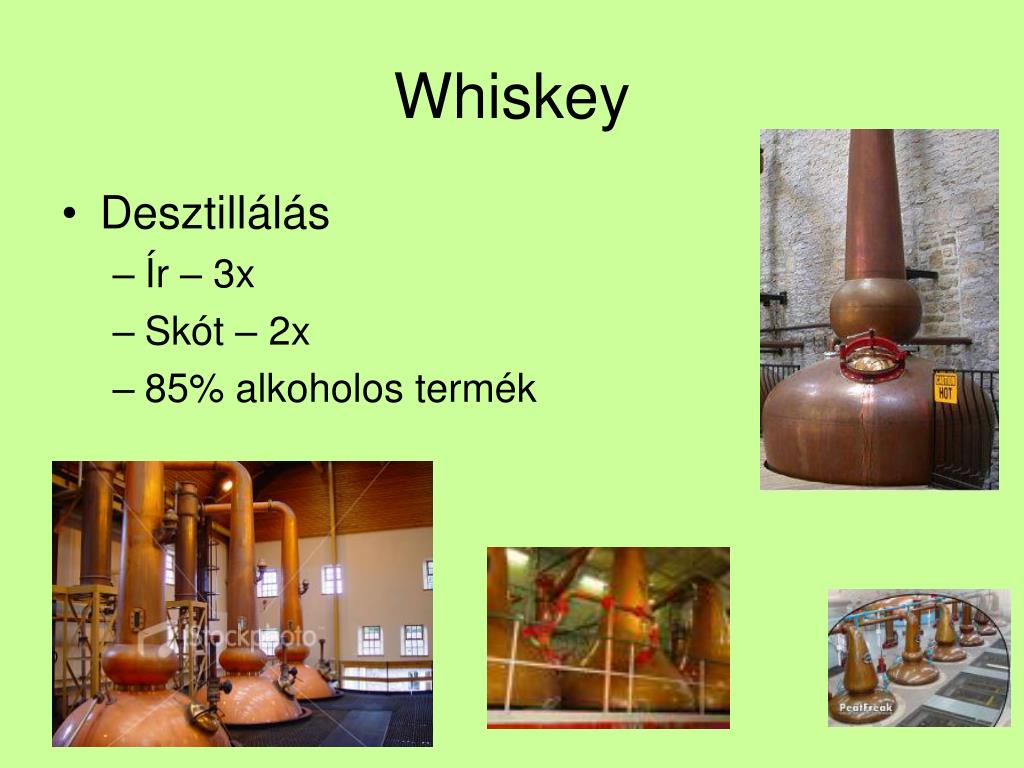 Whiskey

• Desztillálás
  – Ír – 3x
  – Skót – 2x
  – 85% alkoholos termék

CAUTION HOT

iStockphoto

PeatFreak